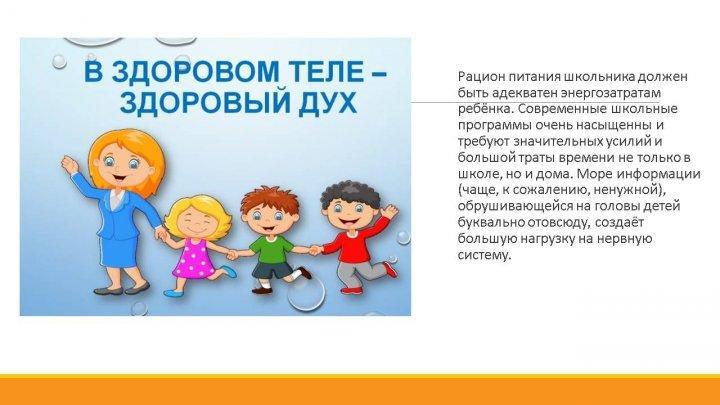 В ЗДОРОВОМ ТЕЛЕ – ЗДОРОВЫЙ ДУХ

Рацион питания школьника должен быть адекватен энергозатратам ребёнка. Современные школьные программы очень насыщенны и требуют значительных усилий и большой траты времени не только в школе, но и дома. Море информации (чаще, к сожалению, ненужной), обрушивающейся на головы детей буквально отовсюду, создаёт большую нагрузку на нервную систему.